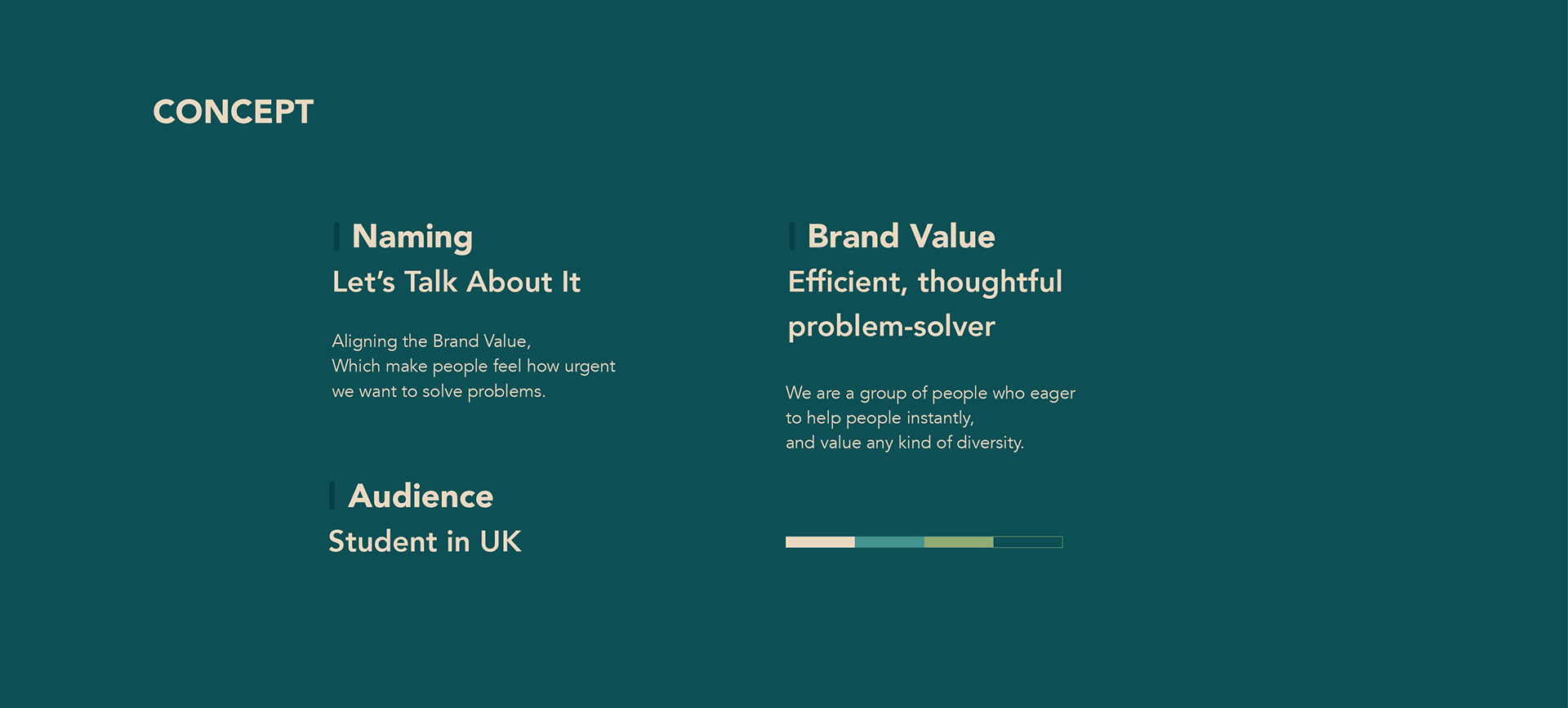 CONCEPT

Naming

Let's Talk About It

Aligning the Brand Value,
Which make people feel how urgent
we want to solve problems.

Audience

Student in UK

Brand Value

Efficient, thoughtful problem-solver

We are a group of people who eager
to help people instantly,
and value any kind of diversity.